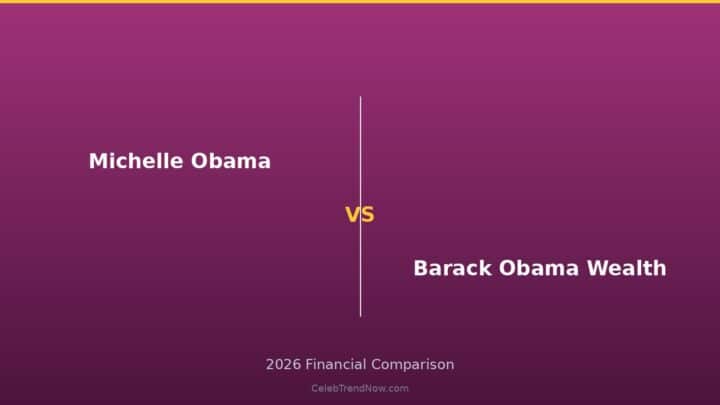 Michelle Obama

VS

Barack Obama Wealth

2026 Financial Comparison

CelebTrendNow.com